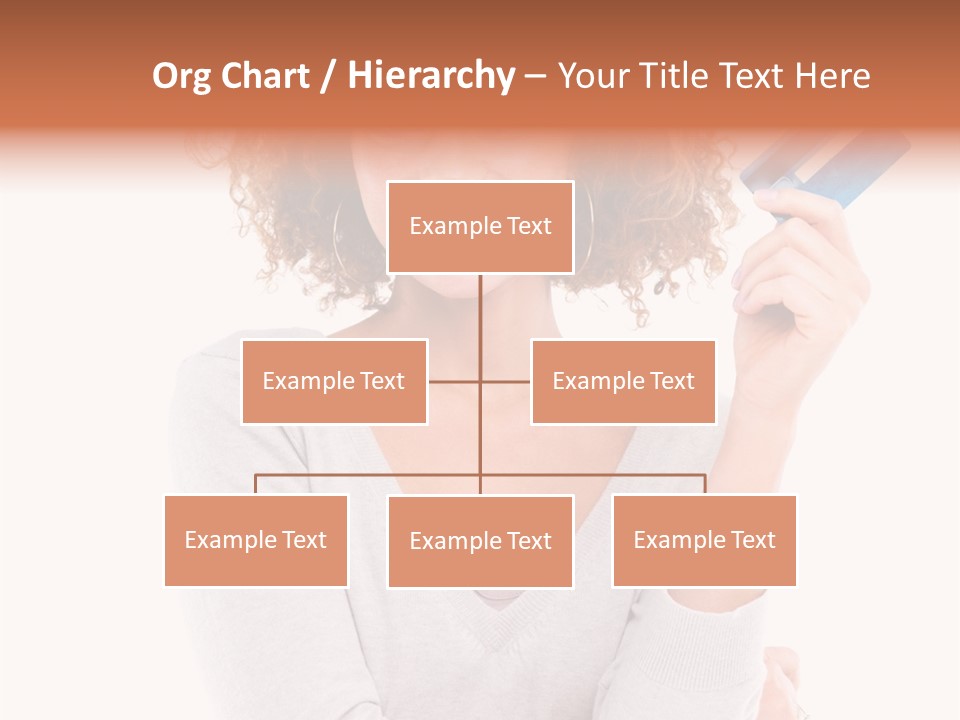 Org Chart / Hierarchy – Your Title Text Here

Example Text

Example Text

Example Text

Example Text

Example Text

Example Text